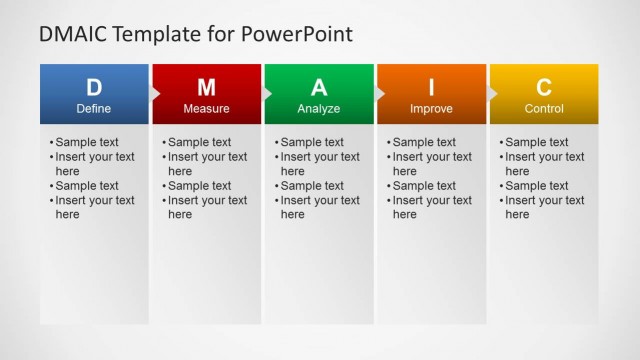 DMAIC Template for PowerPoint

D
Define

• Sample text
• Insert your text here
• Sample text
• Insert your text here

M
Measure

• Sample text
• Insert your text here
• Sample text
• Insert your text here

A
Analyze

• Sample text
• Insert your text here
• Sample text
• Insert your text here

I
Improve

• Sample text
• Insert your text here
• Sample text
• Insert your text here

C
Control

• Sample text
• Insert your text here
• Sample text
• Insert your text here